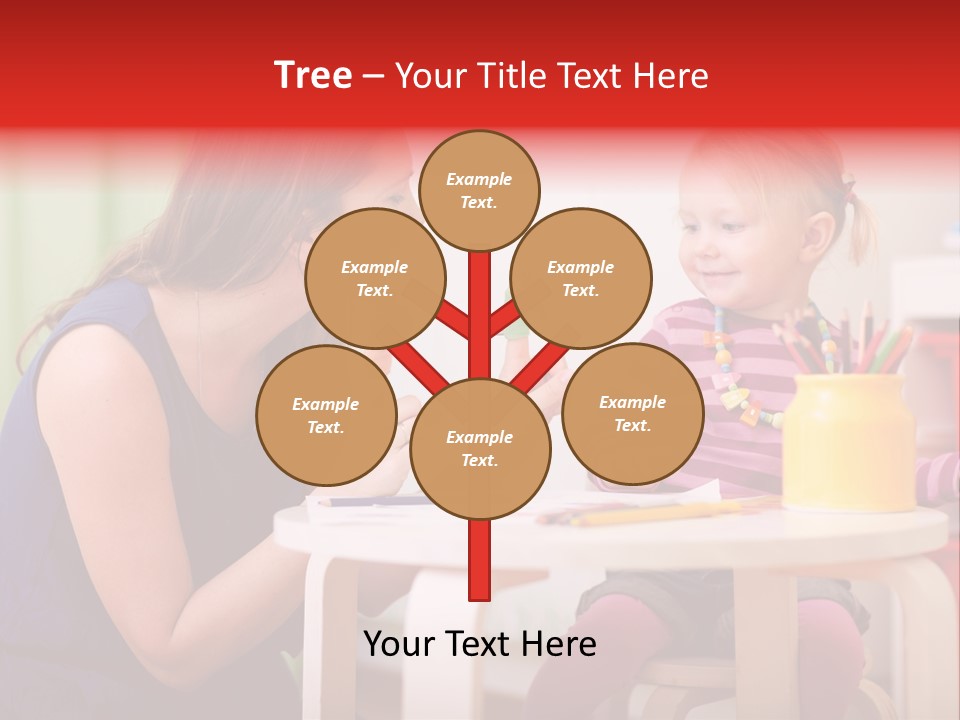 Tree – Your Title Text Here

Example Text.

Example Text.

Example Text.

Example Text.

Example Text.

Example Text.

Your Text Here